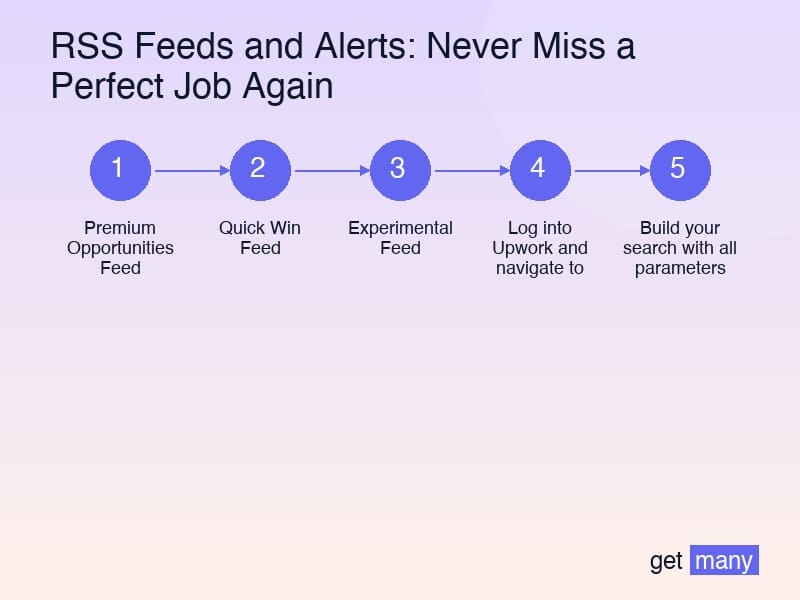 RSS Feeds and Alerts: Never Miss a Perfect Job Again

1

Premium Opportunities Feed

2

Quick Win Feed

3

Experimental Feed

4

Log into Upwork and navigate to

5

Build your search with all parameters

get many